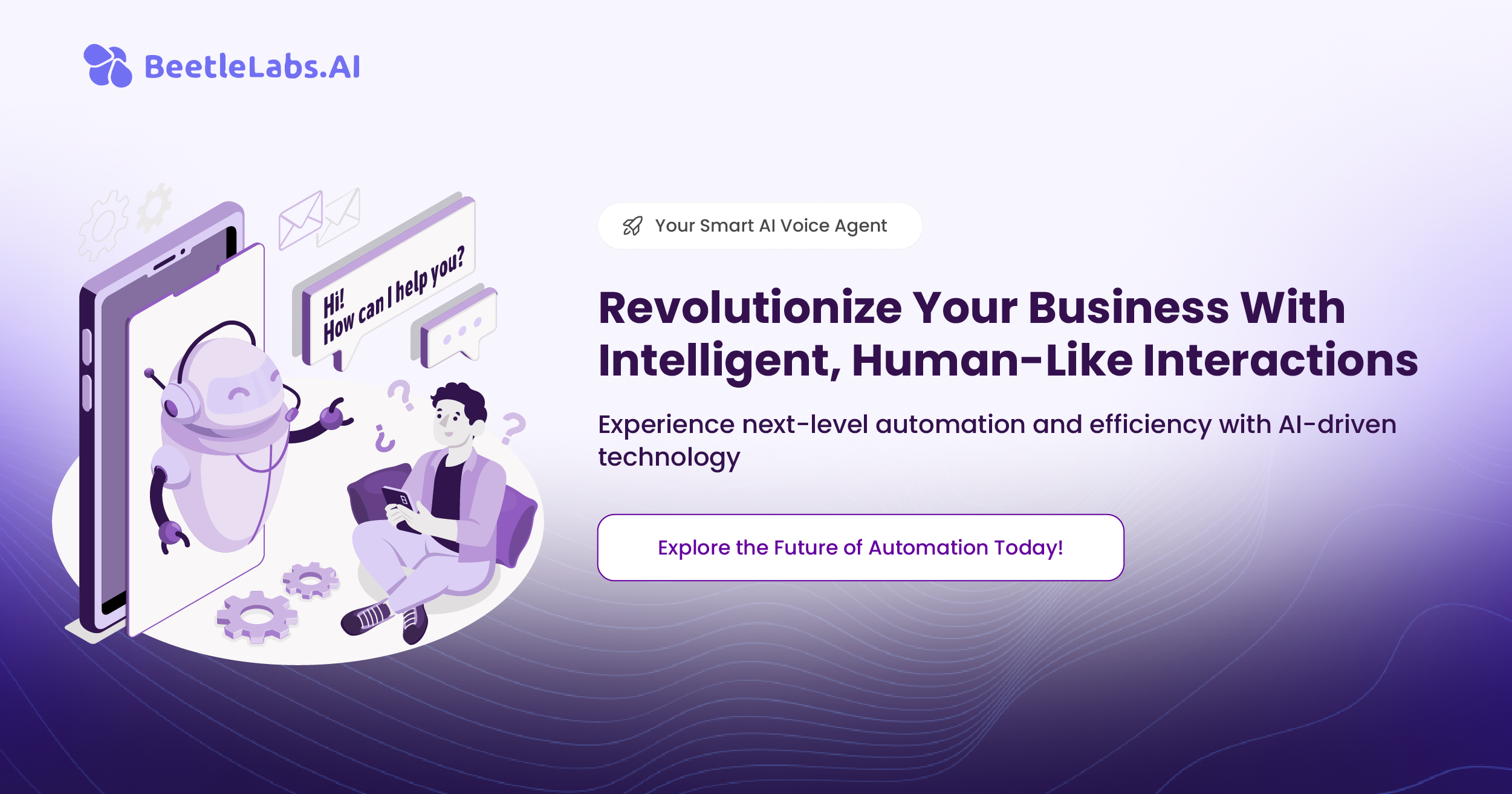 BeetleLabs.AI

Hi!
How can I help you?

Your Smart AI Voice Agent

Revolutionize Your Business With Intelligent, Human-Like Interactions

Experience next-level automation and efficiency with AI-driven technology

Explore the Future of Automation Today!